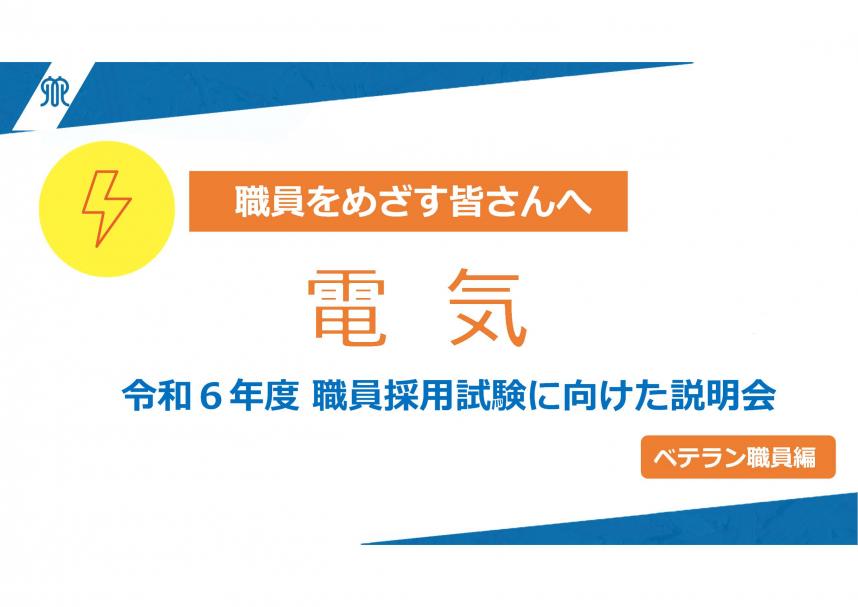 職員をめざす皆さんへ

電 気

令和６年度 職員採用試験に向けた説明会

ベテラン職員編